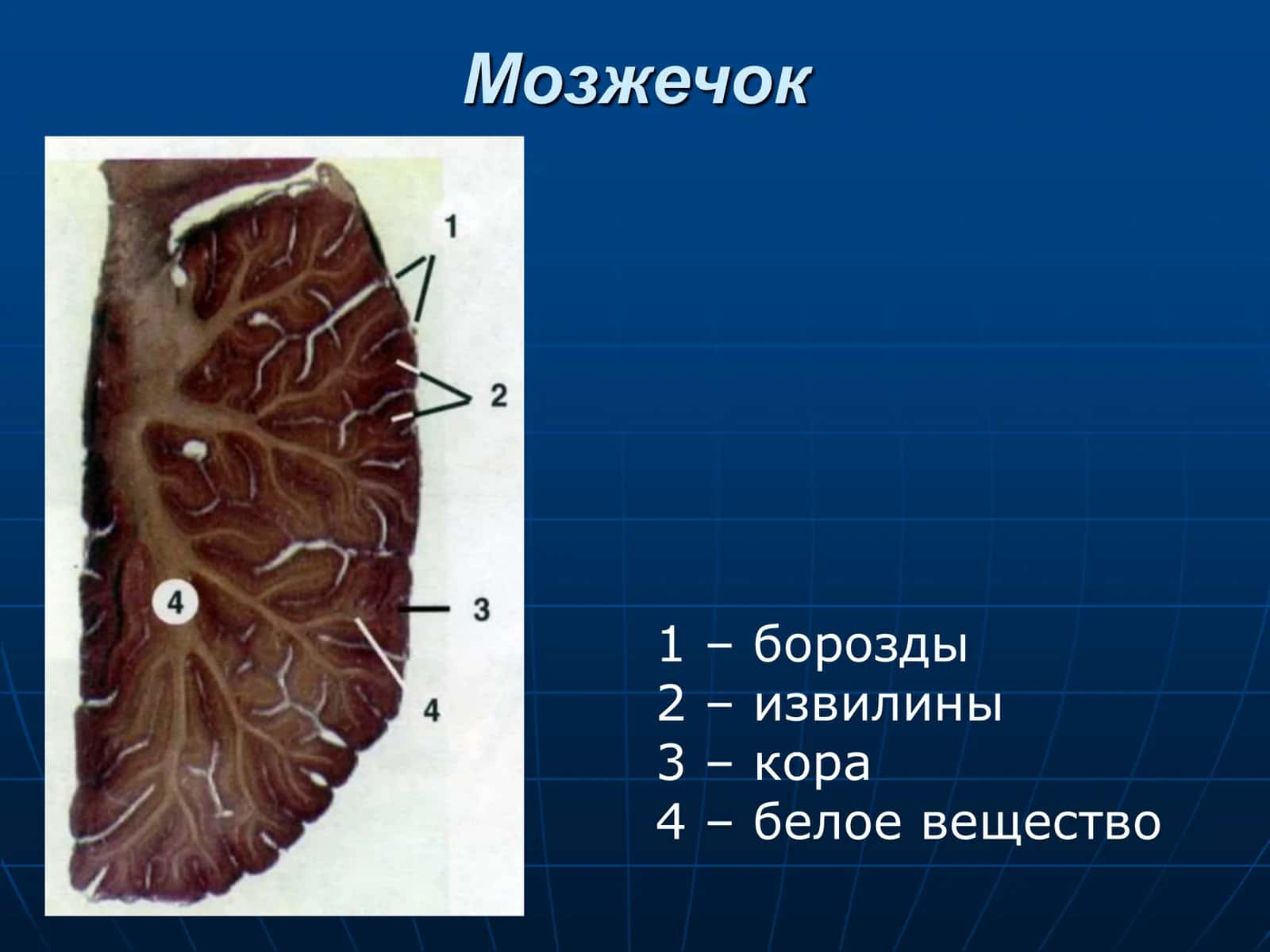 Мозжечок

1

2

4

3

4

1 – борозды
2 – извилины
3 – кора
4 – белое вещество